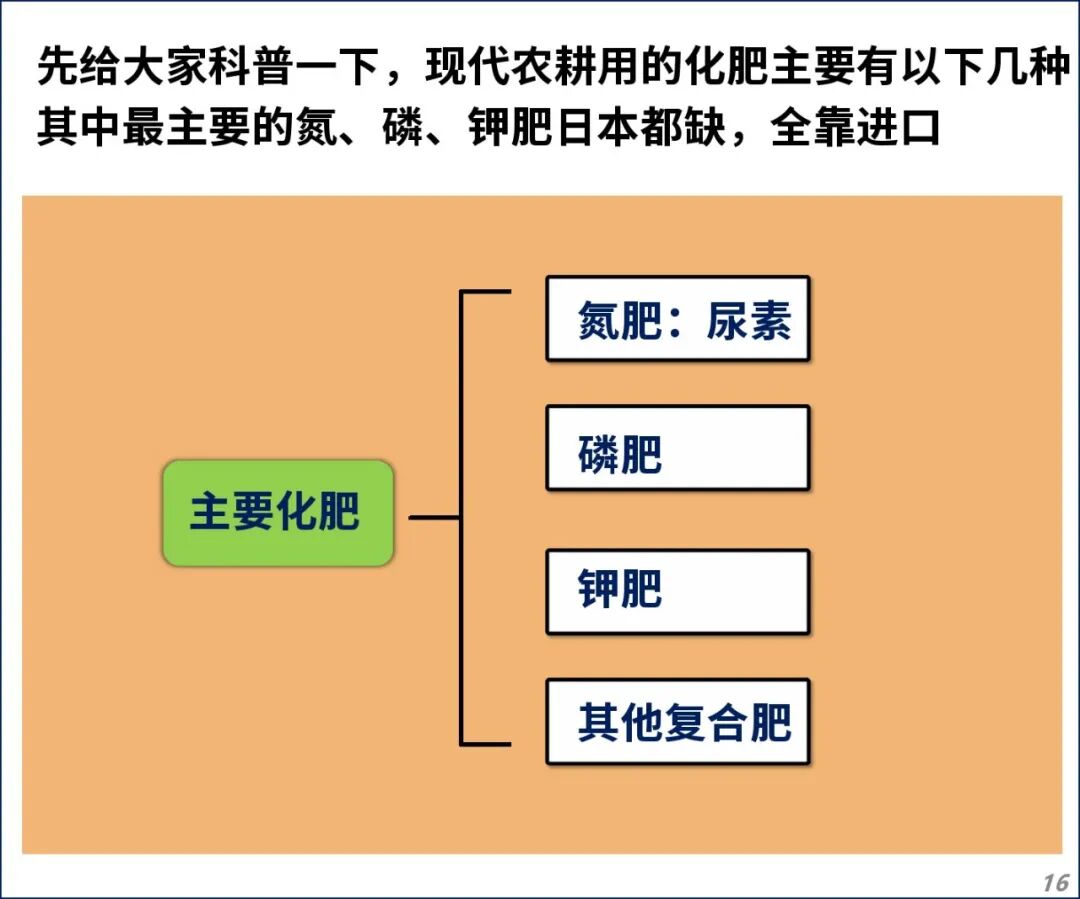 先给大家科普一下，现代农耕用的化肥主要有以下几种
其中最主要的氮、磷、钾肥日本都缺，全靠进口

主要化肥

氮肥：尿素

磷肥

钾肥

其他复合肥

16